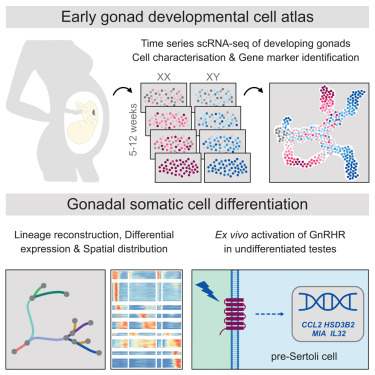 Early gonad developmental cell atlas

Time series scRNA-seq of developing gonads
Cell characterisation & Gene marker identification

XX XY

5-12 weeks

Gonadal somatic cell differentiation

Lineage reconstruction, Differential expression & Spatial distribution

Ex vivo activation of GnRHR in undifferentiated testes

CCL2 HSD3B2
MIA IL32

pre-Sertoli cell